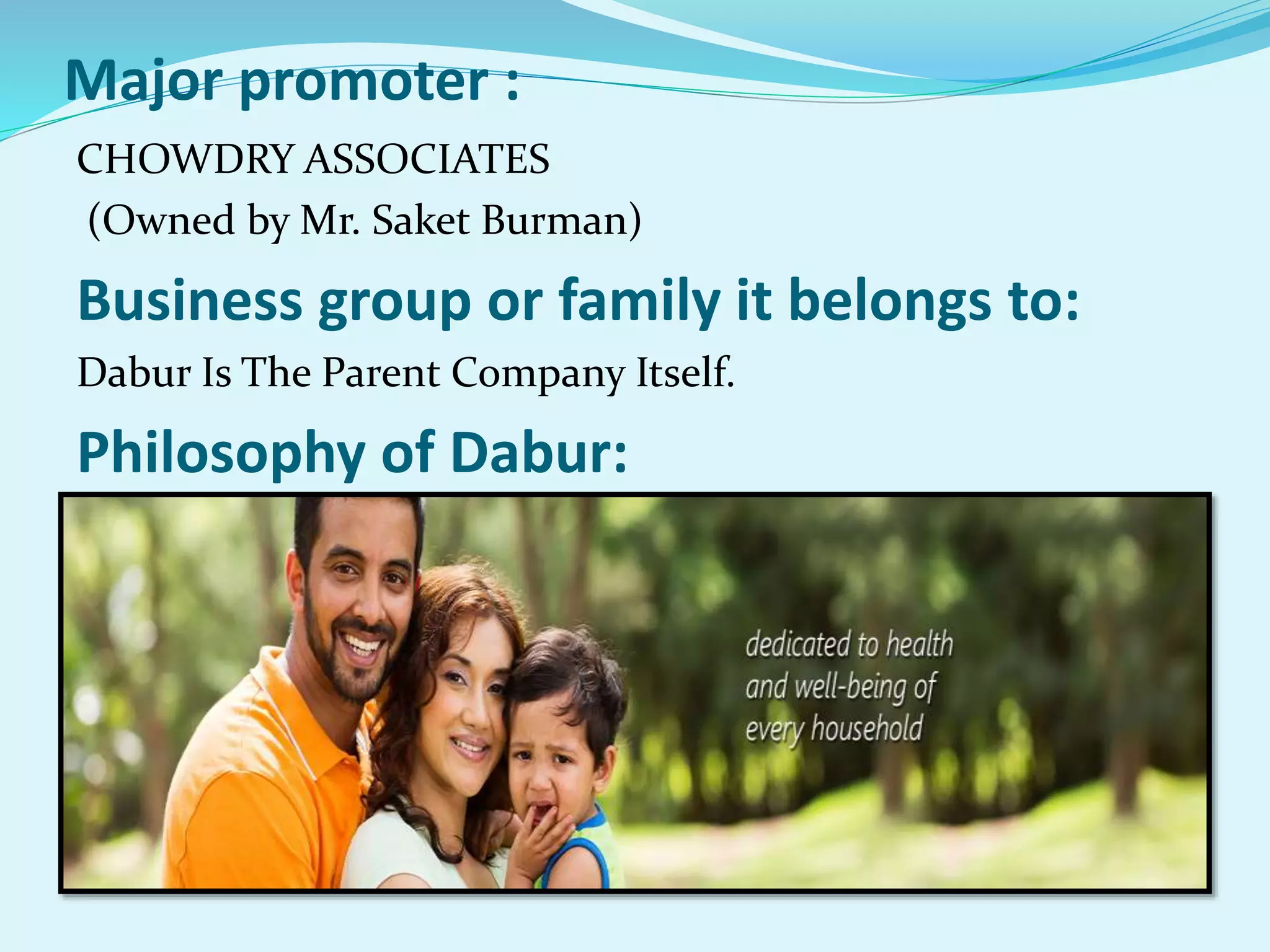 Major promoter :

CHOWDRY ASSOCIATES
(Owned by Mr. Saket Burman)

Business group or family it belongs to:

Dabur Is The Parent Company Itself.

Philosophy of Dabur:

dedicated to health and well-being of every household